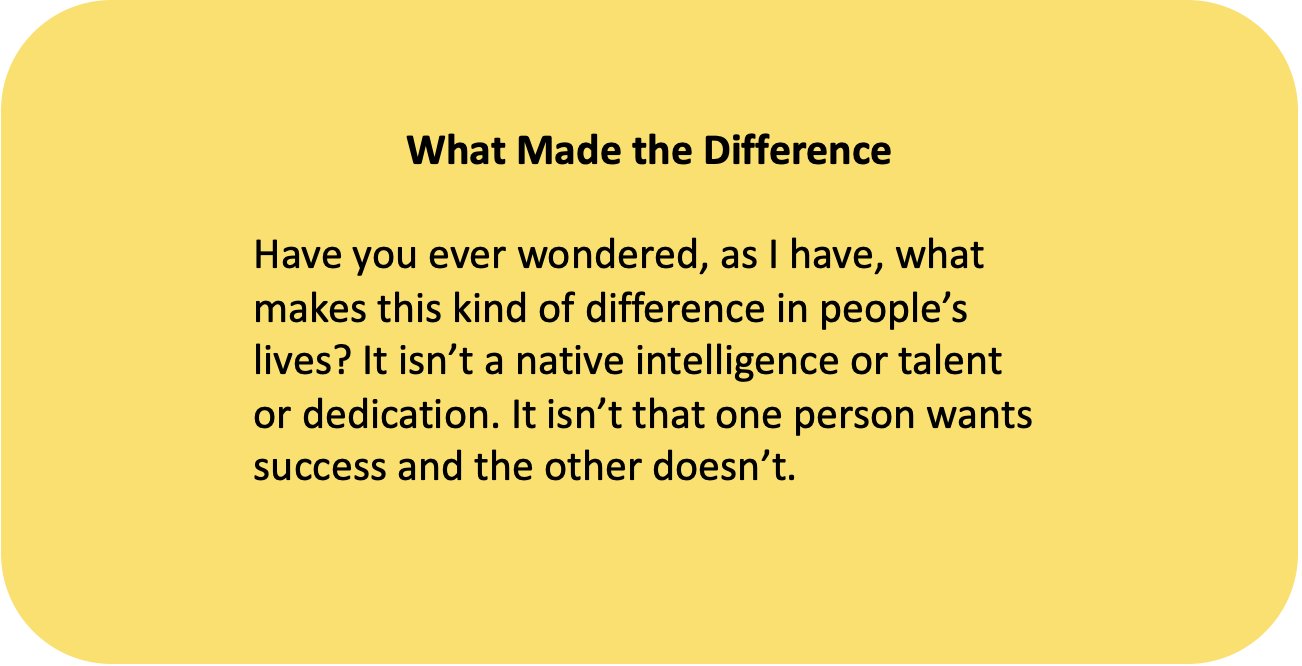 What Made the Difference

Have you ever wondered, as I have, what makes this kind of difference in people’s lives? It isn’t a native intelligence or talent or dedication. It isn’t that one person wants success and the other doesn’t.